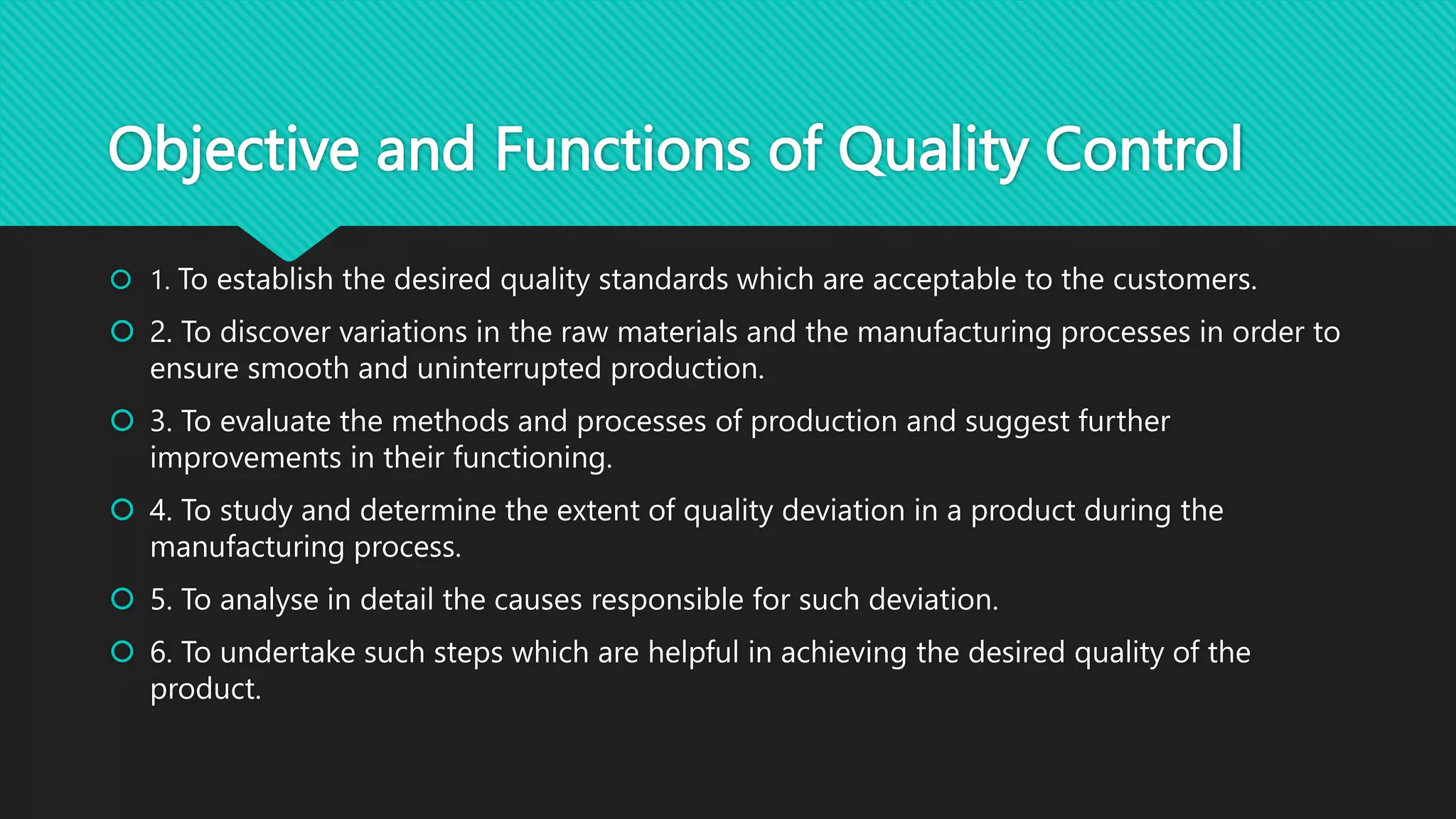 Objective and Functions of Quality Control

1. To establish the desired quality standards which are acceptable to the customers.

2. To discover variations in the raw materials and the manufacturing processes in order to ensure smooth and uninterrupted production.

3. To evaluate the methods and processes of production and suggest further improvements in their functioning.

4. To study and determine the extent of quality deviation in a product during the manufacturing process.

5. To analyse in detail the causes responsible for such deviation.

6. To undertake such steps which are helpful in achieving the desired quality of the product.